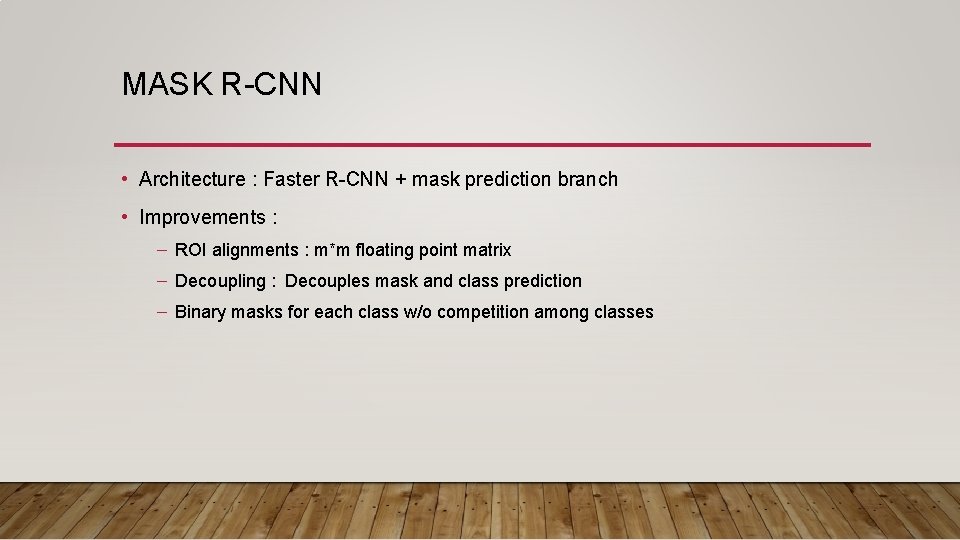 MASK R-CNN

• Architecture : Faster R-CNN + mask prediction branch

• Improvements :

– ROI alignments : m*m floating point matrix

– Decoupling : Decouples mask and class prediction

– Binary masks for each class w/o competition among classes